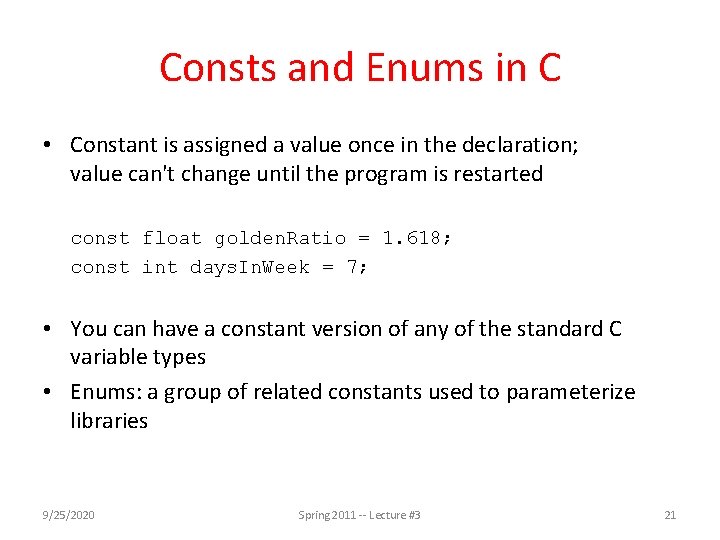 Consts and Enums in C

• Constant is assigned a value once in the declaration; value can't change until the program is restarted

const float goldenRatio = 1.618;
const int daysInWeek = 7;

• You can have a constant version of any of the standard C variable types

• Enums: a group of related constants used to parameterize libraries

9/25/2020

Spring 2011 -- Lecture #3

21